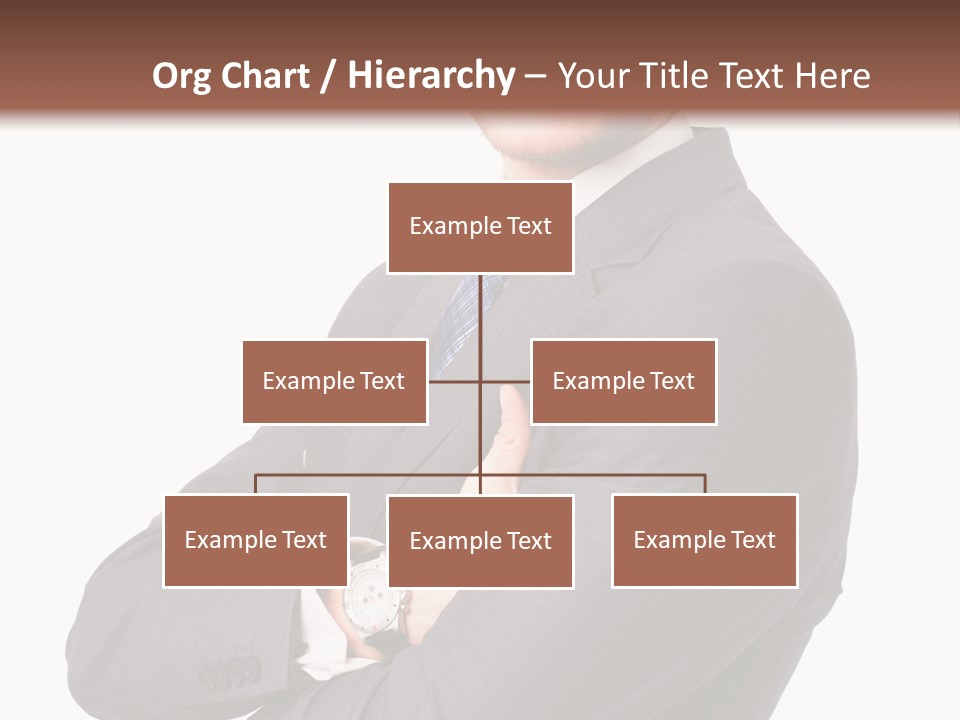 Org Chart / Hierarchy – Your Title Text Here

Example Text

Example Text

Example Text

Example Text

Example Text

Example Text